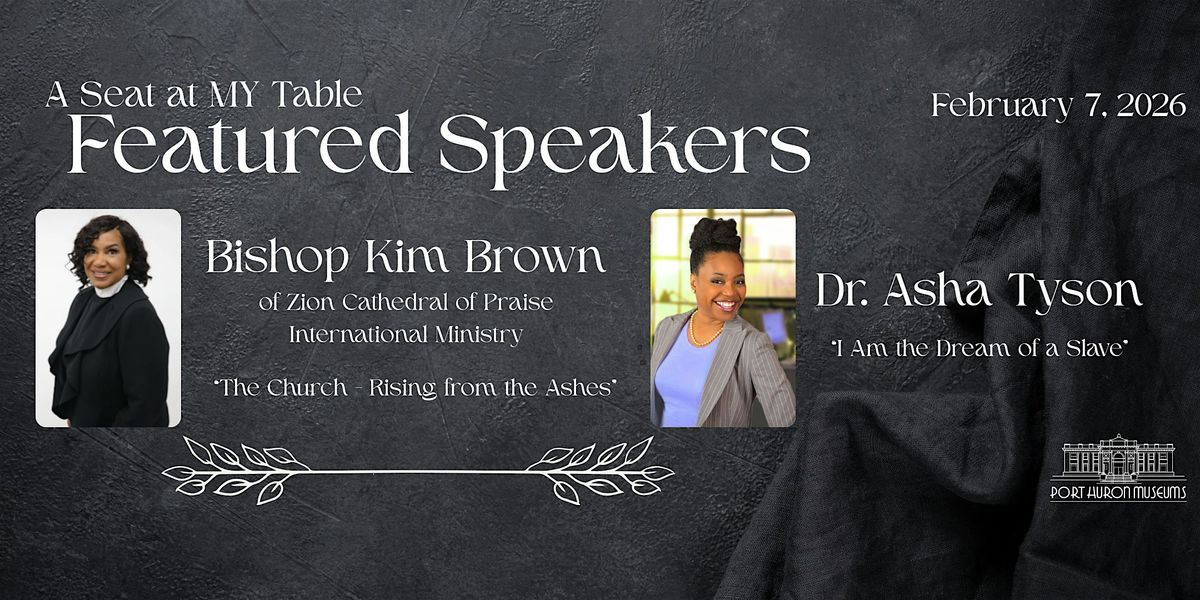 A Seat at MY Table
Featured Speakers

February 7, 2026

Bishop Kim Brown
of Zion Cathedral of Praise International Ministry

"The Church - Rising from the Ashes"

Dr. Asha Tyson

"I Am the Dream of a Slave"

PORT HURON MUSEUMS